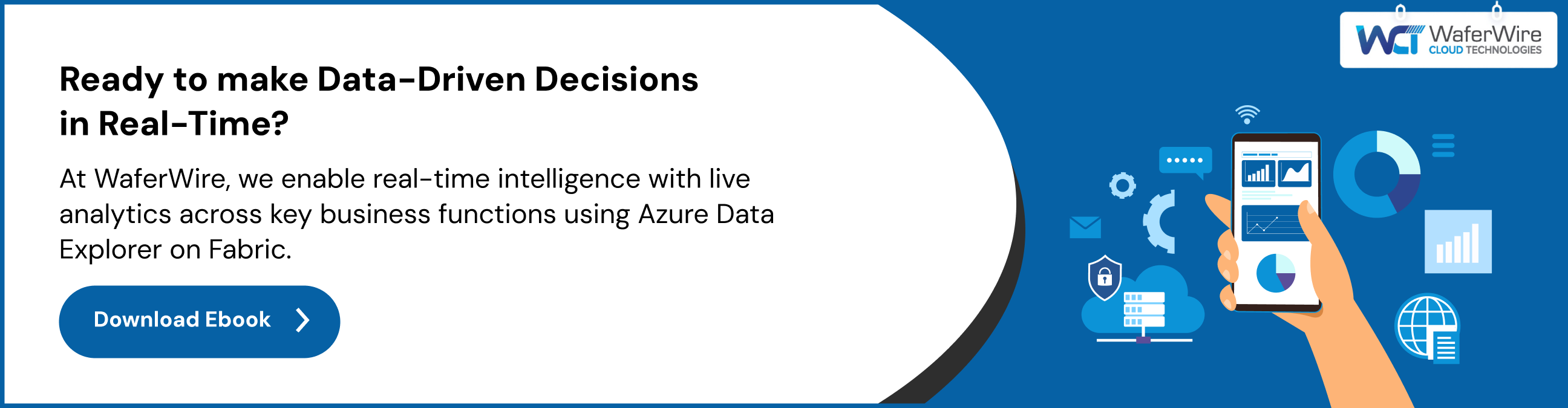 Ready to make Data-Driven Decisions in Real-Time?

At WaferWire, we enable real-time intelligence with live analytics across key business functions using Azure Data Explorer on Fabric.

Download Ebook

WCT WaferWire CLOUD TECHNOLOGIES